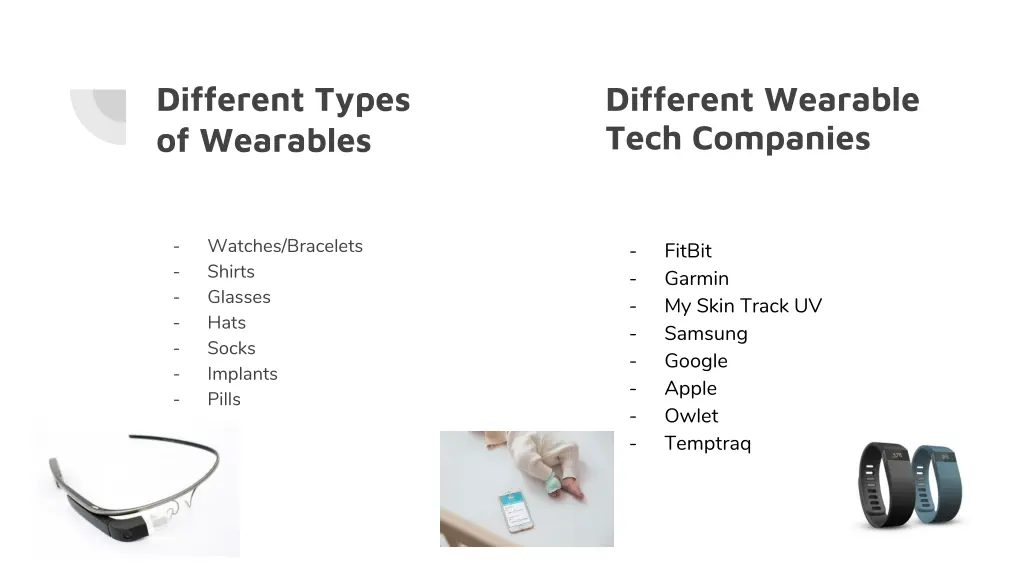 Different Types of Wearables

- Watches/Bracelets
- Shirts
- Glasses
- Hats
- Socks
- Implants
- Pills

Different Wearable Tech Companies

- FitBit
- Garmin
- My Skin Track UV
- Samsung
- Google
- Apple
- Owlet
- Temptraq